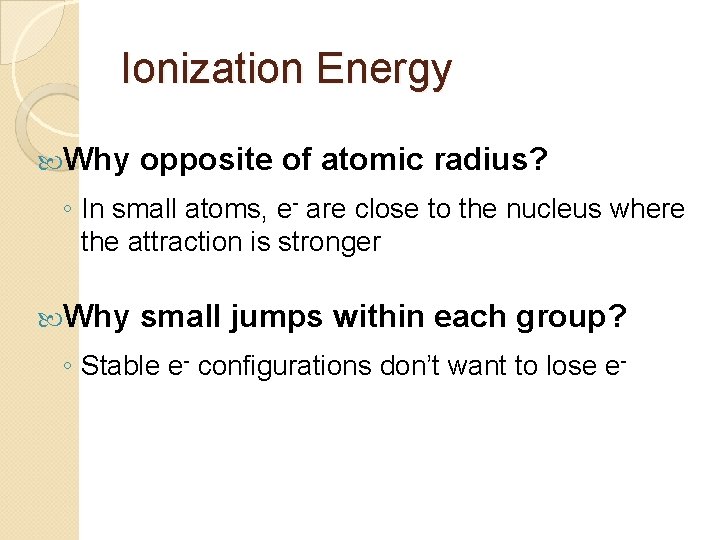 Ionization Energy

Why opposite of atomic radius?

◦ In small atoms, $e^-$ are close to the nucleus where the attraction is stronger

Why small jumps within each group?

◦ Stable $e^-$ configurations don't want to lose $e^-$